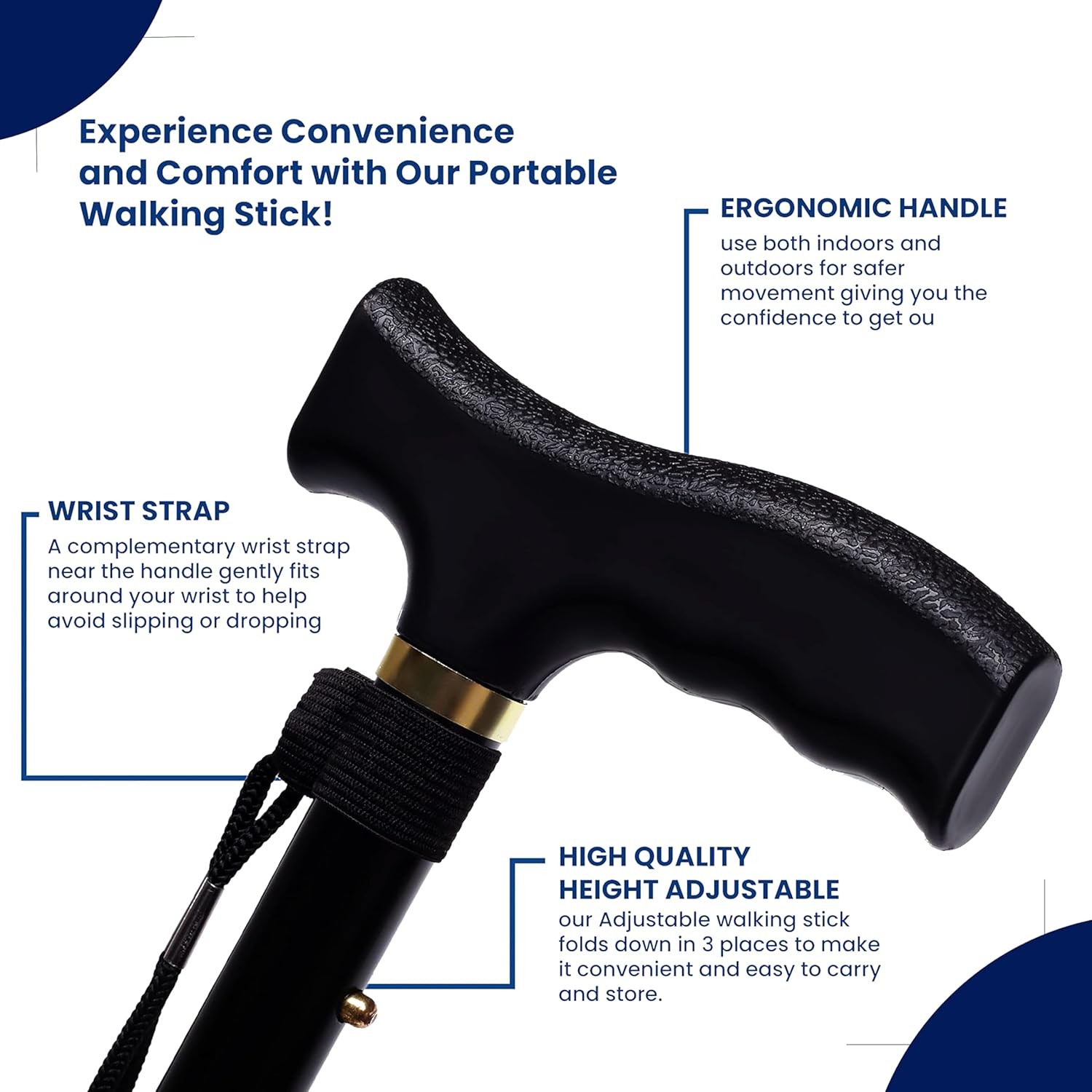 Experience Convenience and Comfort with Our Portable Walking Stick!

ERGONOMIC HANDLE
use both indoors and outdoors for safer movement giving you the confidence to get ou

WRIST STRAP
A complementary wrist strap near the handle gently fits around your wrist to help avoid slipping or dropping

HIGH QUALITY HEIGHT ADJUSTABLE
our Adjustable walking stick folds down in 3 places to make it convenient and easy to carry and store.